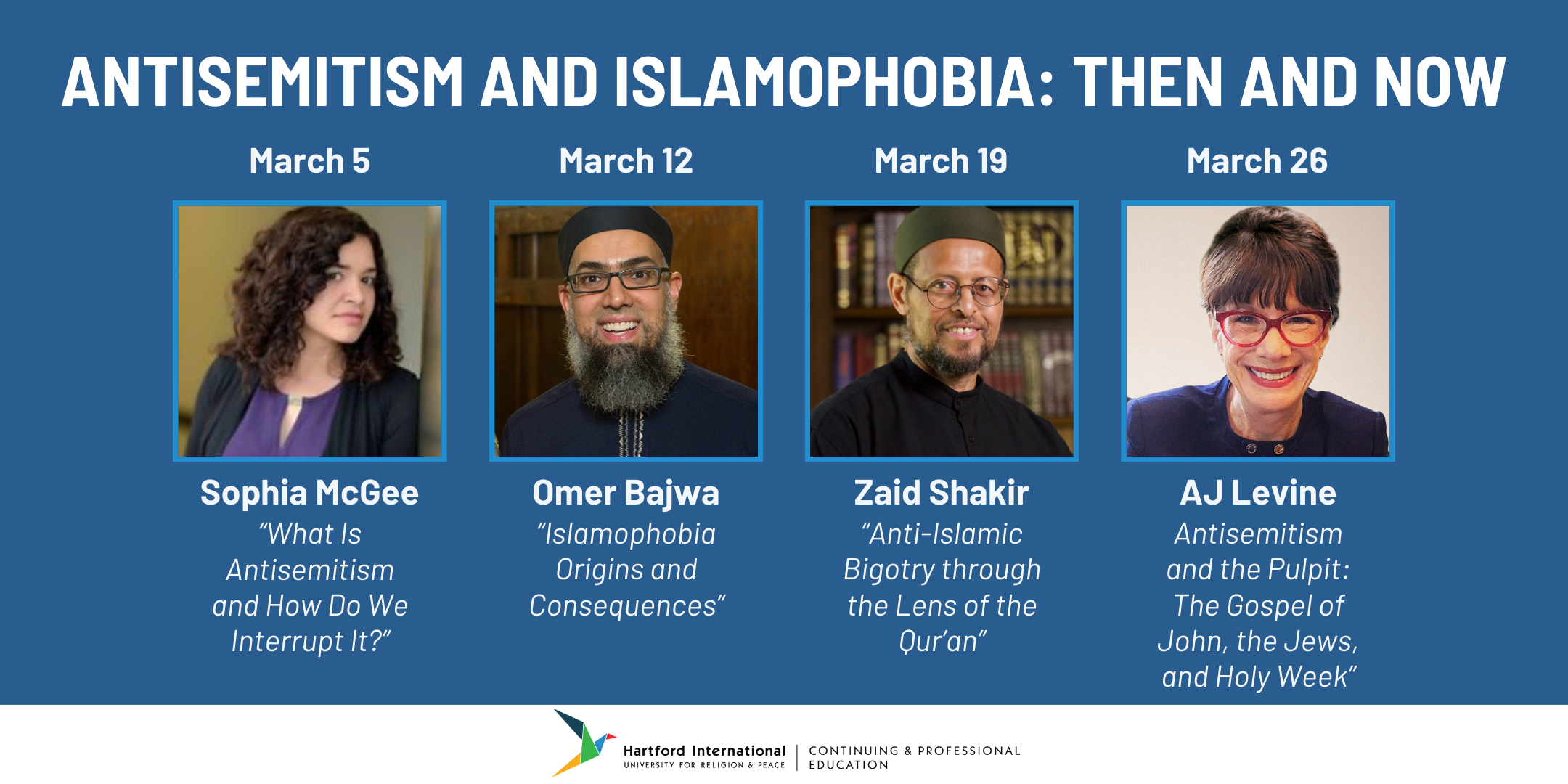 ANTISEMITISM AND ISLAMOPHOBIA: THEN AND NOW

March 5

Sophia McGee
"What Is Antisemitism and How Do We Interrupt It?"

March 12

Omer Bajwa
"Islamophobia Origins and Consequences"

March 19

Zaid Shakir
"Anti-Islamic Bigotry through the Lens of the Qur'an"

March 26

AJ Levine
Antisemitism and the Pulpit: The Gospel of John, the Jews, and Holy Week"

Hartford International
UNIVERSITY FOR RELIGION & PEACE
CONTINUING & PROFESSIONAL EDUCATION